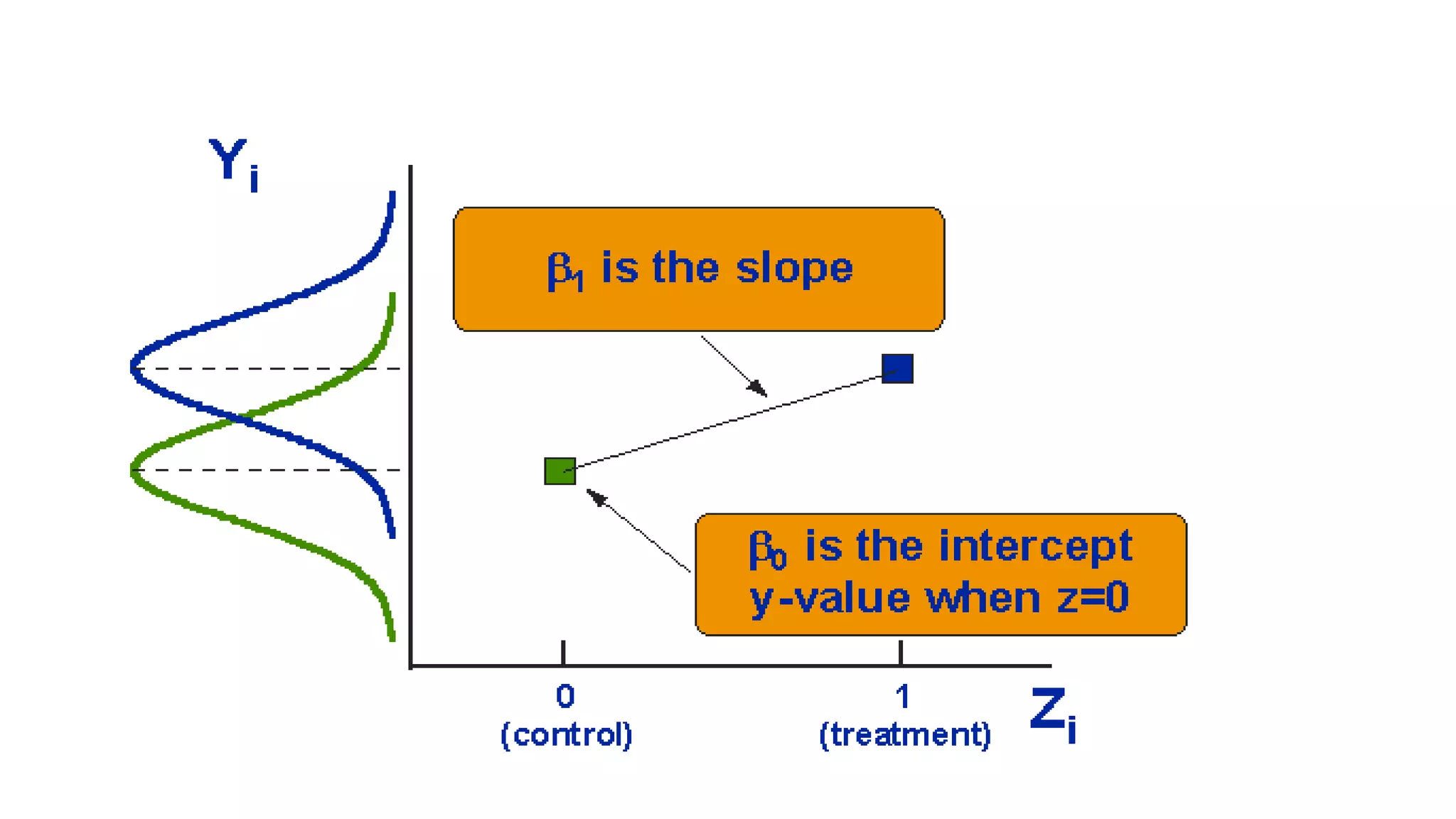 $Y_i$

$\beta_1$ is the slope

$\beta_0$ is the intercept
y-value when z=0

0
(control)

1
(treatment)

$Z_i$